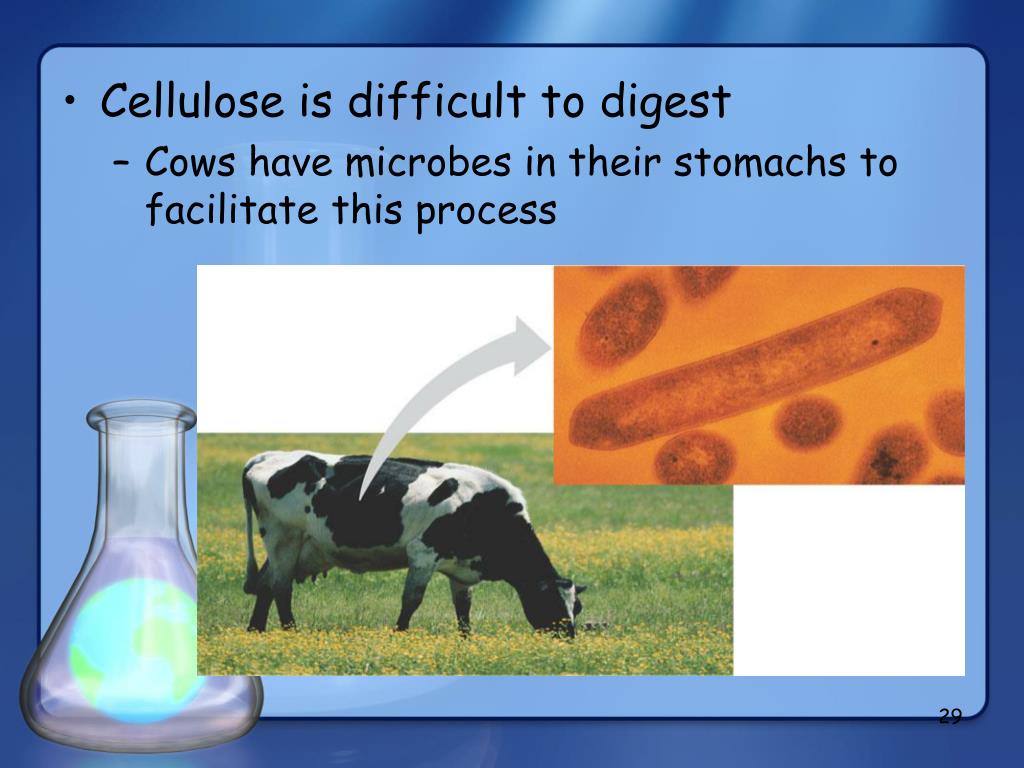 • Cellulose is difficult to digest
– Cows have microbes in their stomachs to facilitate this process

29